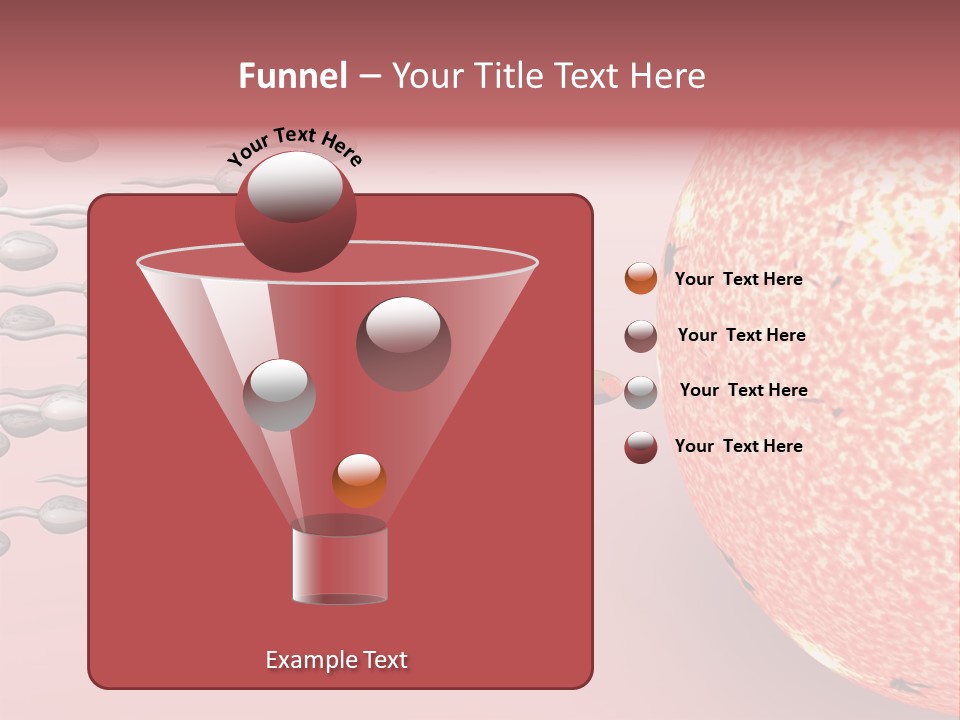 Funnel – Your Title Text Here

Your Text Here

Your  Text Here

Your  Text Here

Your  Text Here

Your  Text Here

Example Text